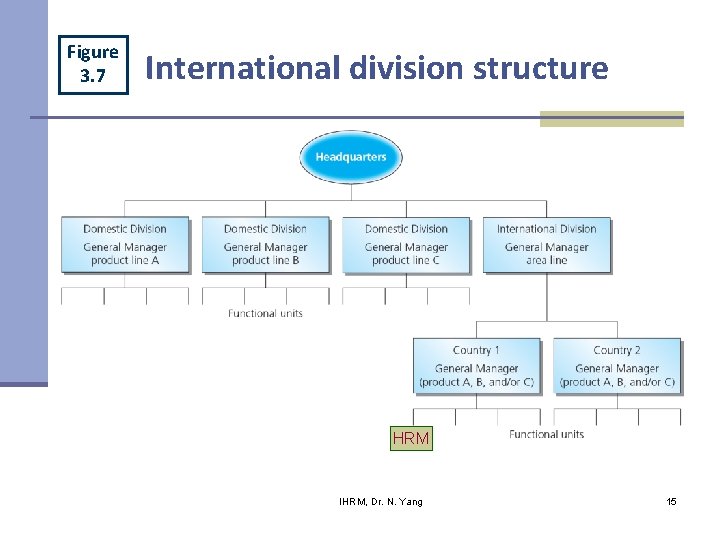 Figure 3.7

International division structure

Headquarters

Domestic Division
General Manager
product line A

Domestic Division
General Manager
product line B

Domestic Division
General Manager
product line C

International Division
General Manager
area line

Functional units

Country 1
General Manager
(product A, B, and/or C)

Country 2
General Manager
(product A, B, and/or C)

HRM

Functional units

IHRM, Dr. N. Yang

15